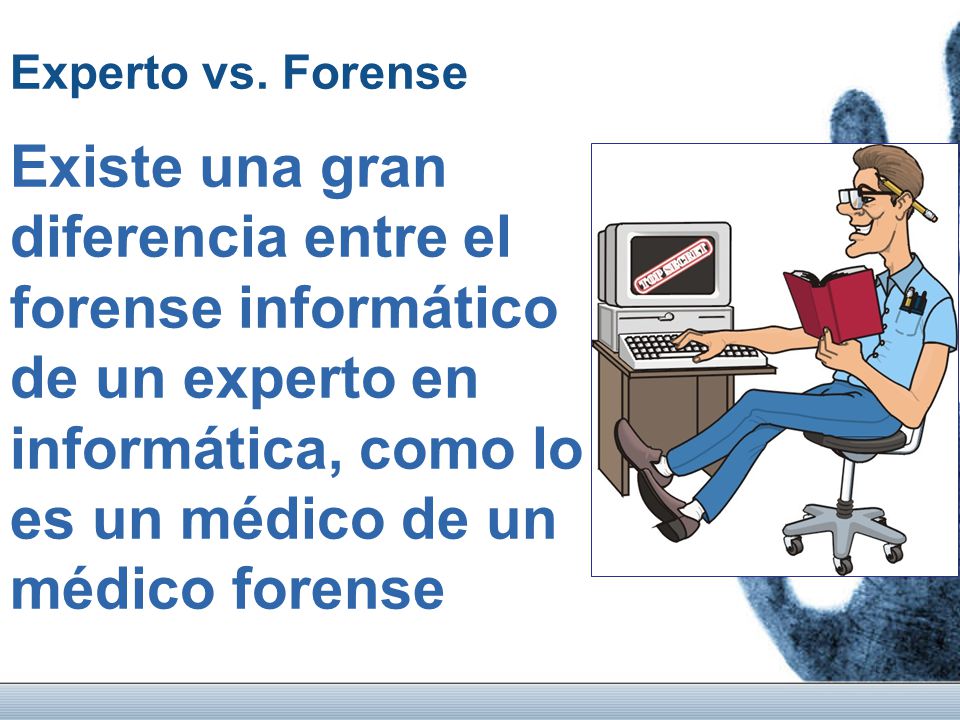 Experto vs. Forense

Existe una gran diferencia entre el forense informático de un experto en informática, como lo es un médico de un médico forense

TOP SECRET